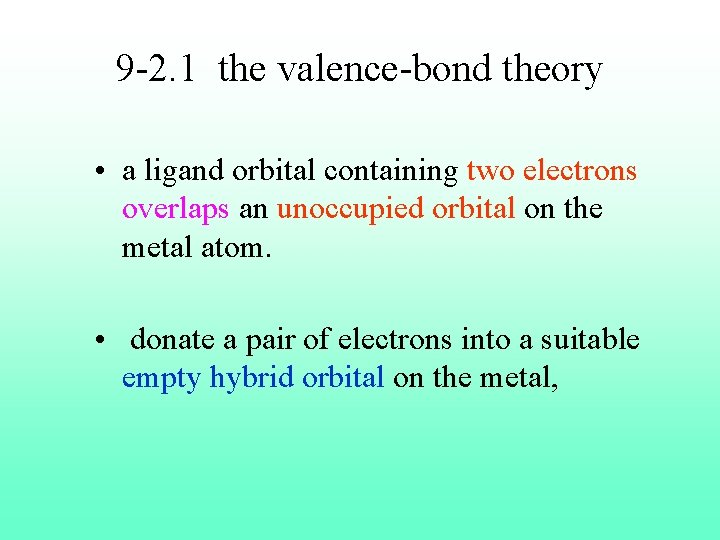 9-2.1 the valence-bond theory

• a ligand orbital containing two electrons overlaps an unoccupied orbital on the metal atom.

• donate a pair of electrons into a suitable empty hybrid orbital on the metal,